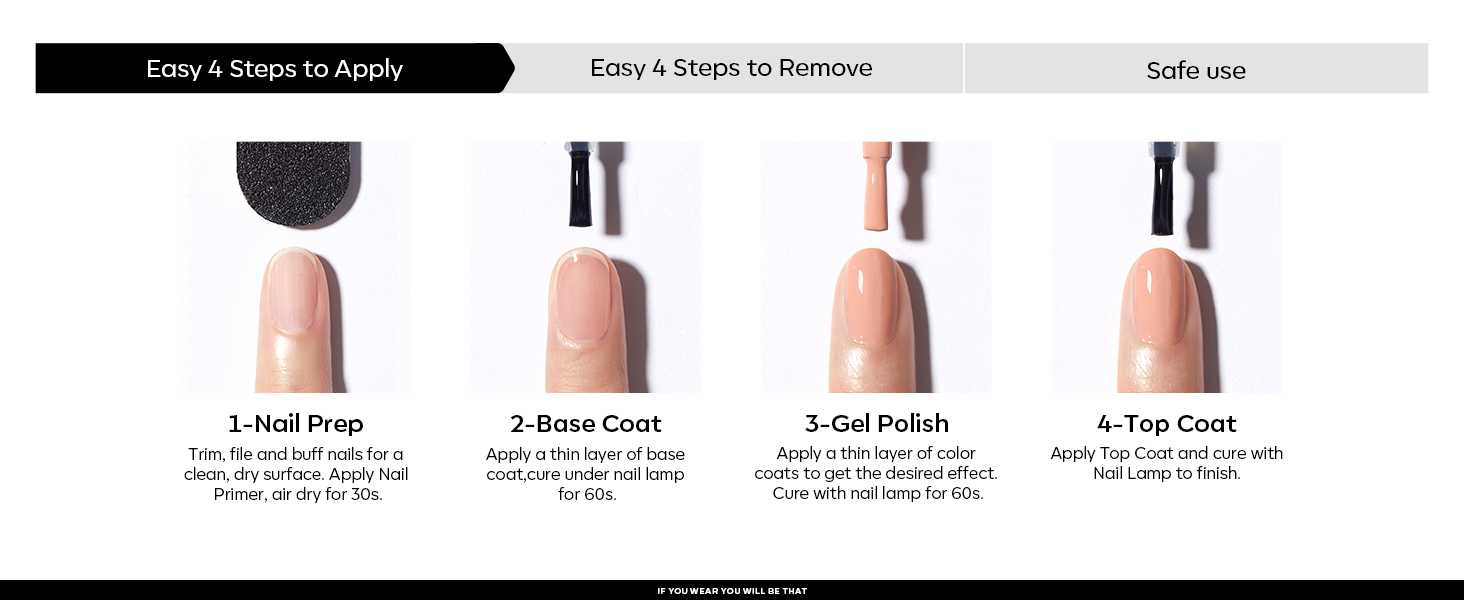 Easy 4 Steps to Apply

Easy 4 Steps to Remove

Safe use

1-Nail Prep

Trim, file and buff nails for a clean, dry surface. Apply Nail Primer, air dry for 30s.

2-Base Coat

Apply a thin layer of base coat,cure under nail lamp for 60s.

3-Gel Polish

Apply a thin layer of color coats to get the desired effect. Cure with nail lamp for 60s.

4-Top Coat

Apply Top Coat and cure with Nail Lamp to finish.

IF YOU WEAR YOU WILL BE THAT